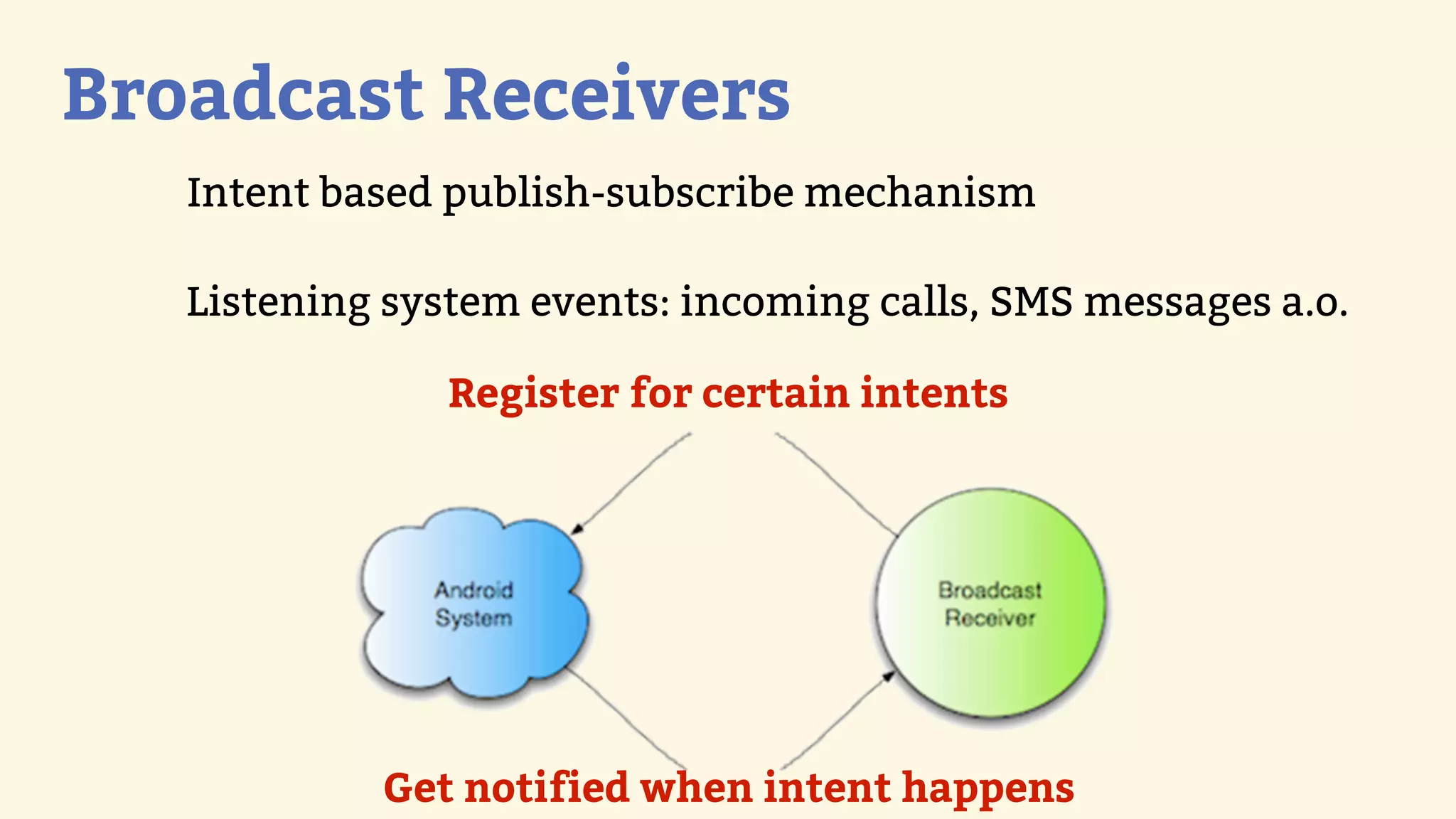 Broadcast Receivers

Intent based publish-subscribe mechanism

Listening system events: incoming calls, SMS messages a.o.

Register for certain intents

Android System

Broadcast Receiver

Get notified when intent happens